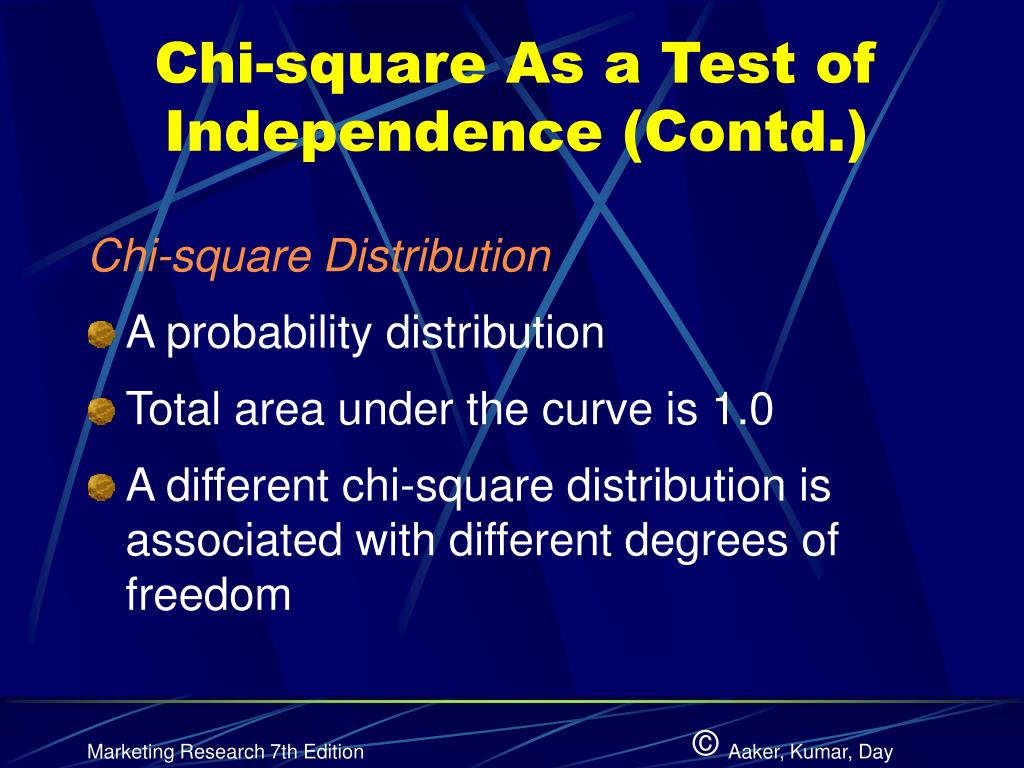 Chi-square As a Test of Independence (Contd.)

Chi-square Distribution

A probability distribution

Total area under the curve is 1.0

A different chi-square distribution is associated with different degrees of freedom

Marketing Research 7th Edition

© Aaker, Kumar, Day